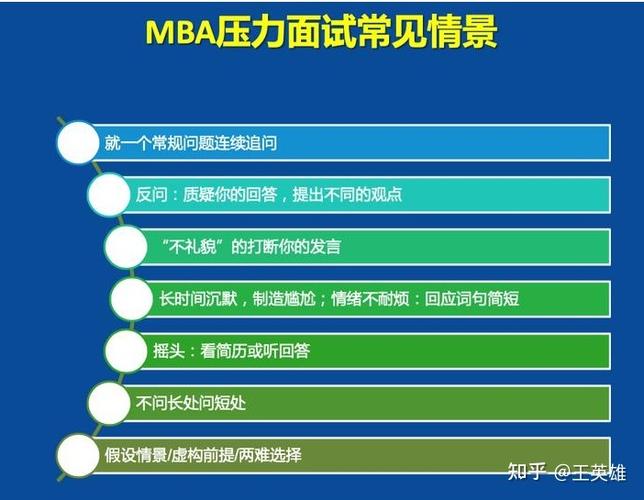 MBA压力面试常见情景

就一个常规问题连续追问

反问：质疑你的回答，提出不同的观点

“不礼貌”的打断你的发言

长时间沉默，制造尴尬；情绪不耐烦：回应词句简短

摇头：看简历或听回答

不问长处问短处

假设情景/虚构前提/两难选择

知乎 @王英雄